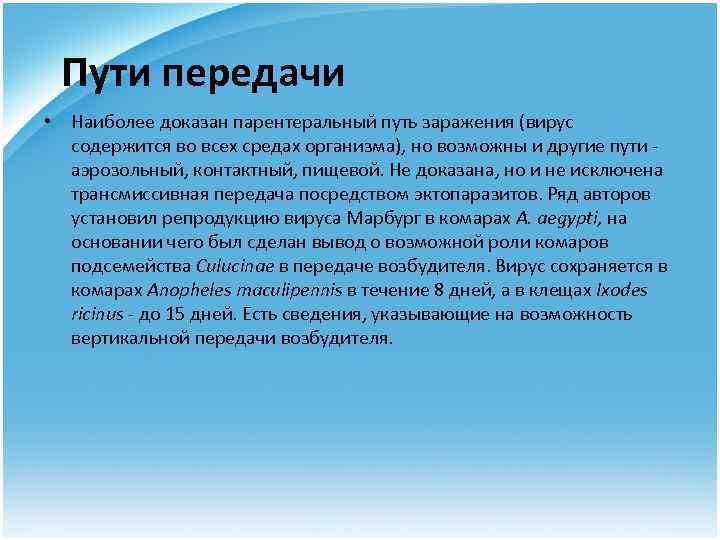 Пути передачи

• Наиболее доказан парентеральный путь заражения (вирус содержится во всех средах организма), но возможны и другие пути - аэрозольный, контактный, пищевой. Не доказана, но и не исключена трансмиссивная передача посредством эктопаразитов. Ряд авторов установил репродукцию вируса Марбург в комарах A. aegypti, на основании чего был сделан вывод о возможной роли комаров подсемейства Culucinae в передаче возбудителя. Вирус сохраняется в комарах Anopheles maculipennis в течение 8 дней, а в клещах Ixodes ricinus - до 15 дней. Есть сведения, указывающие на возможность вертикальной передачи возбудителя.